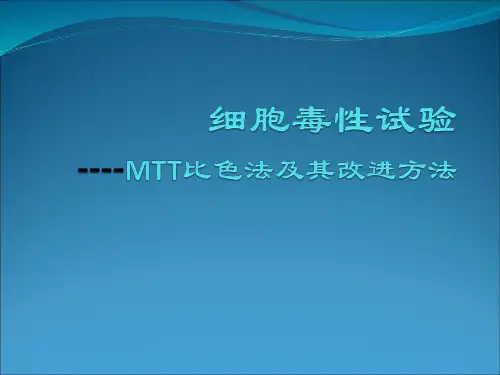 细胞毒性试验

----MTT比色法及其改进方法